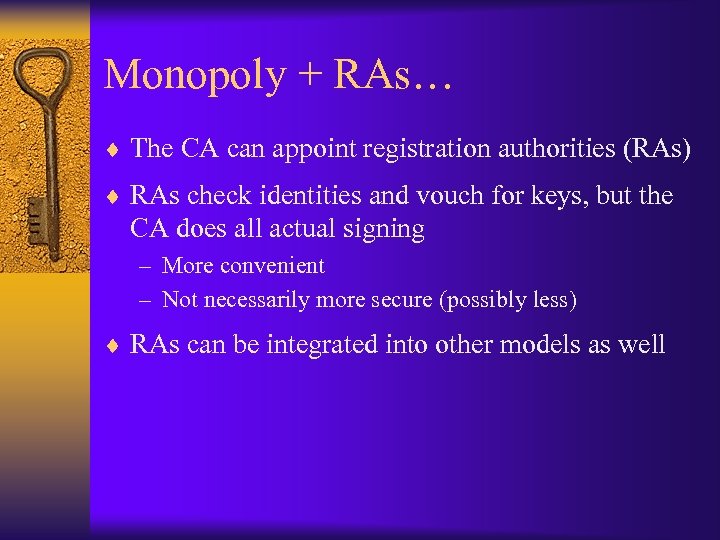 Monopoly + RAs…

♦ The CA can appoint registration authorities (RAs)

♦ RAs check identities and vouch for keys, but the CA does all actual signing

– More convenient

– Not necessarily more secure (possibly less)

♦ RAs can be integrated into other models as well